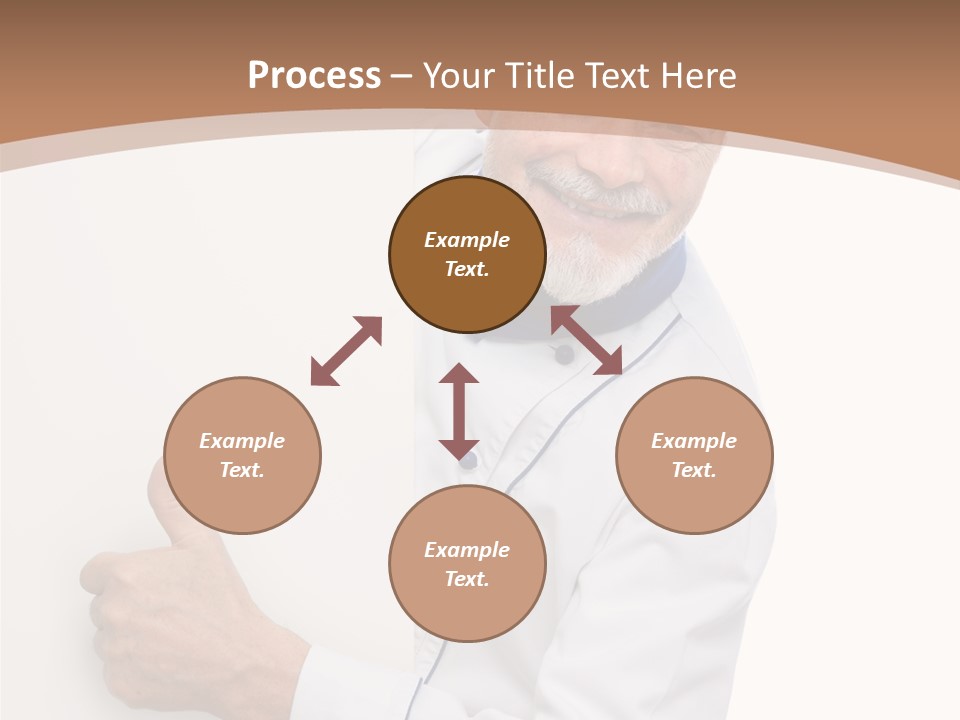 Process – Your Title Text Here

Example Text.

Example Text.

Example Text.

Example Text.